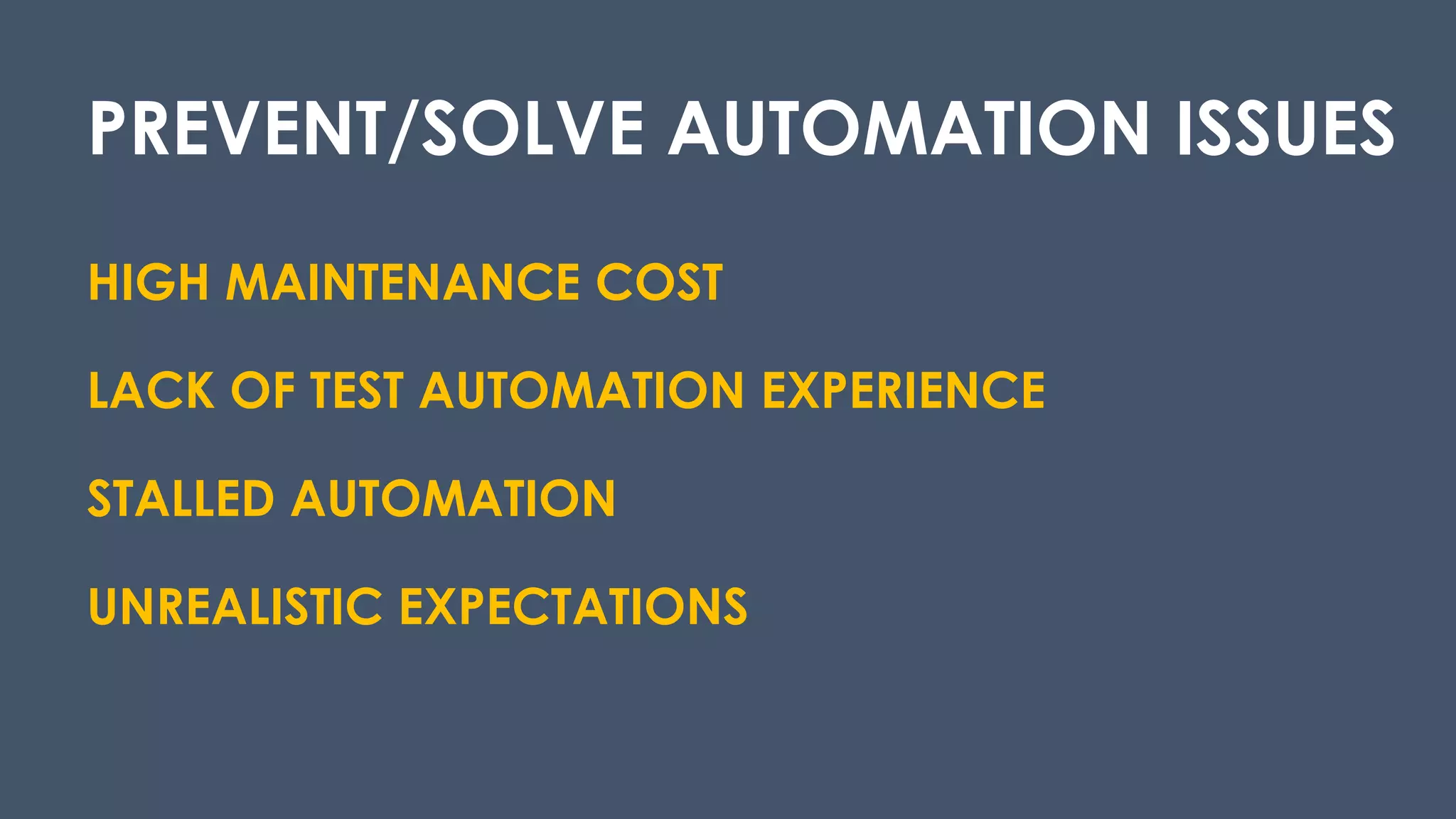 PREVENT/SOLVE AUTOMATION ISSUES

HIGH MAINTENANCE COST

LACK OF TEST AUTOMATION EXPERIENCE

STALLED AUTOMATION

UNREALISTIC EXPECTATIONS